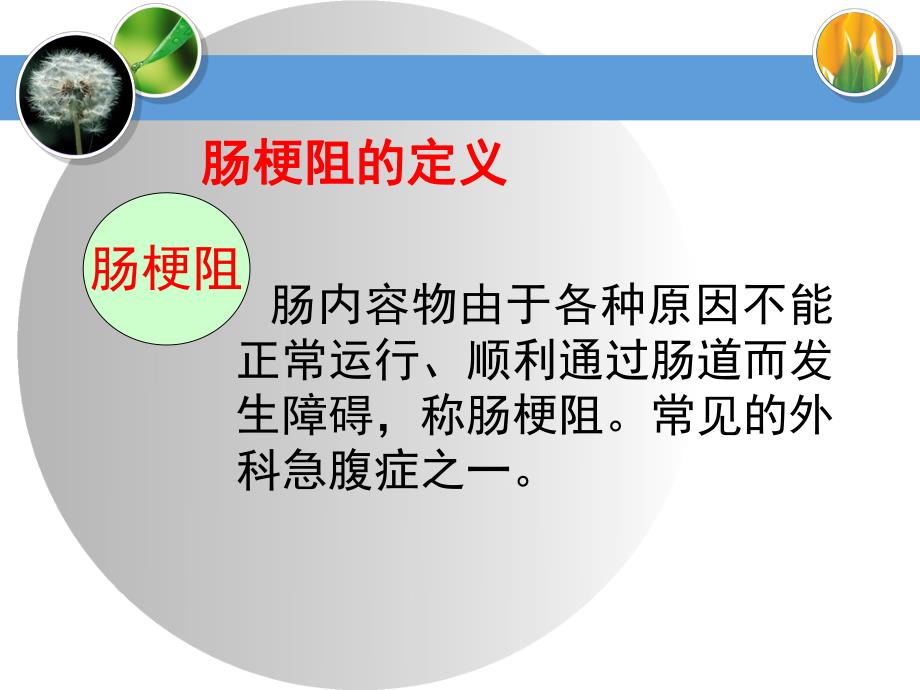 肠梗阻的定义

肠梗阻

肠内容物由于各种原因不能正常运行、顺利通过肠道而发生障碍，称肠梗阻。常见的外科急腹症之一。